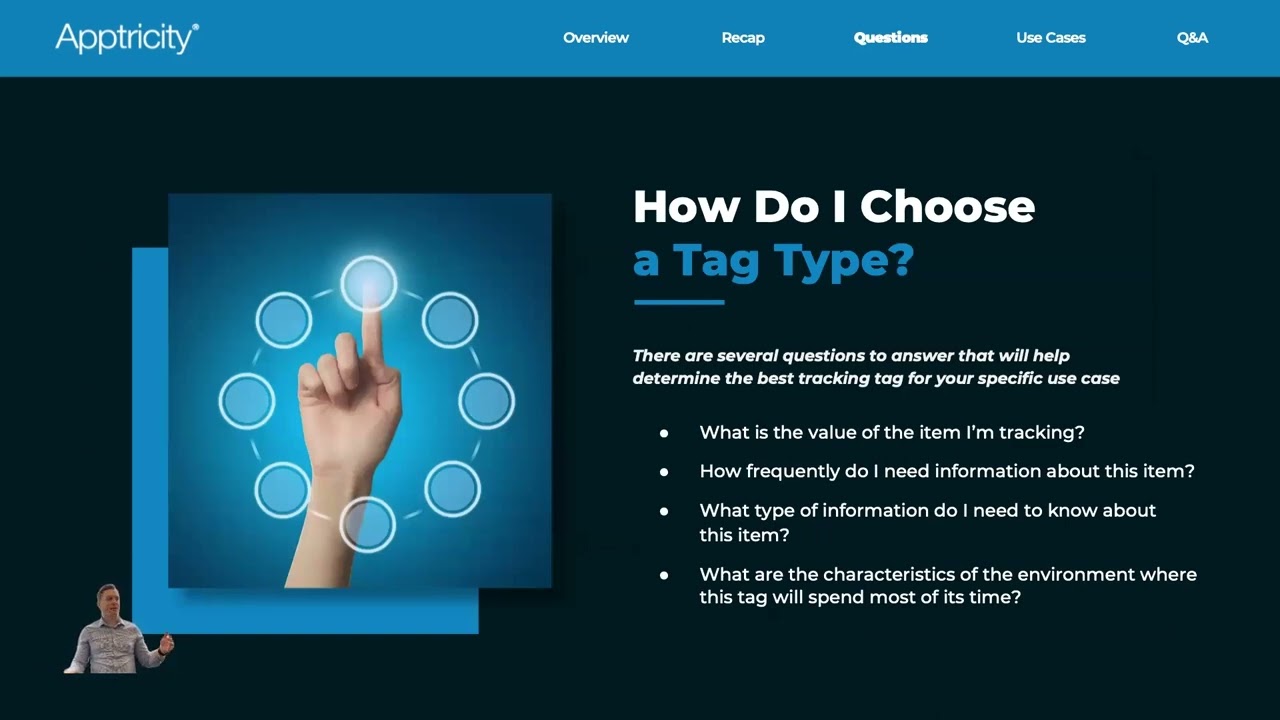 Apptricity®

Overview Recap Questions Use Cases Q&A

How Do I Choose a Tag Type?

There are several questions to answer that will help determine the best tracking tag for your specific use case

- What is the value of the item I'm tracking?
- How frequently do I need information about this item?
- What type of information do I need to know about this item?
- What are the characteristics of the environment where this tag will spend most of its time?